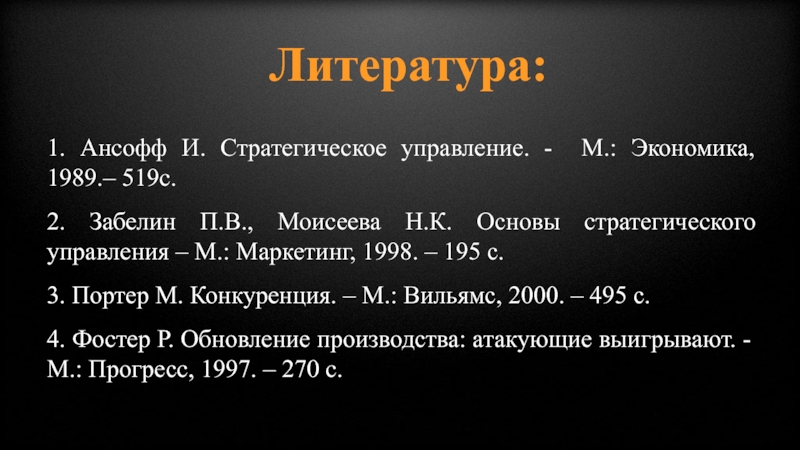 Литература:

1. Ансофф И. Стратегическое управление. - М.: Экономика, 1989.– 519с.

2. Забелин П.В., Моисеева Н.К. Основы стратегического управления – М.: Маркетинг, 1998. – 195 с.

3. Портер М. Конкуренция. – М.: Вильямс, 2000. – 495 с.

4. Фостер Р. Обновление производства: атакующие выигрывают. - М.: Прогресс, 1997. – 270 с.